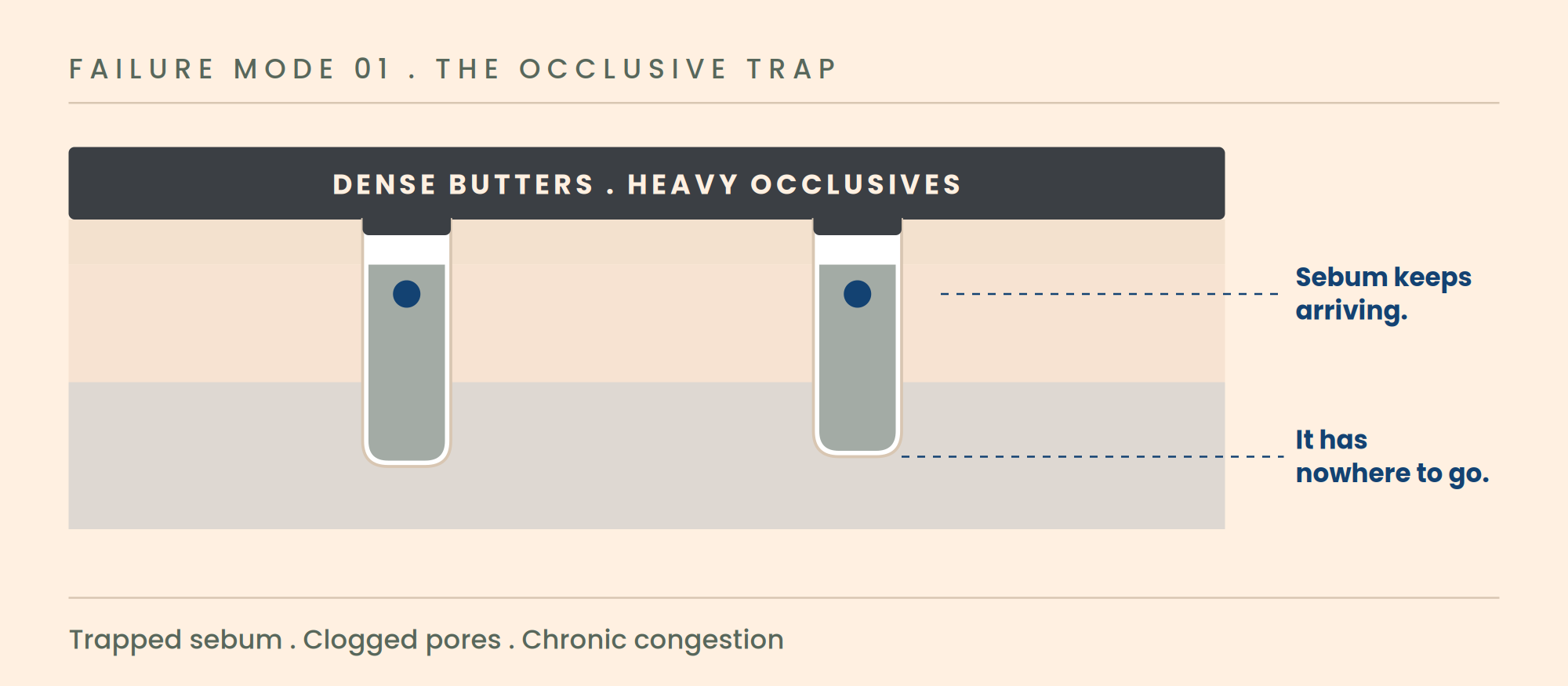 FAILURE MODE 01 . THE OCCLUSIVE TRAP

DENSE BUTTERS . HEAVY OCCLUSIVES

Sebum keeps arriving.

It has nowhere to go.

Trapped sebum . Clogged pores . Chronic congestion